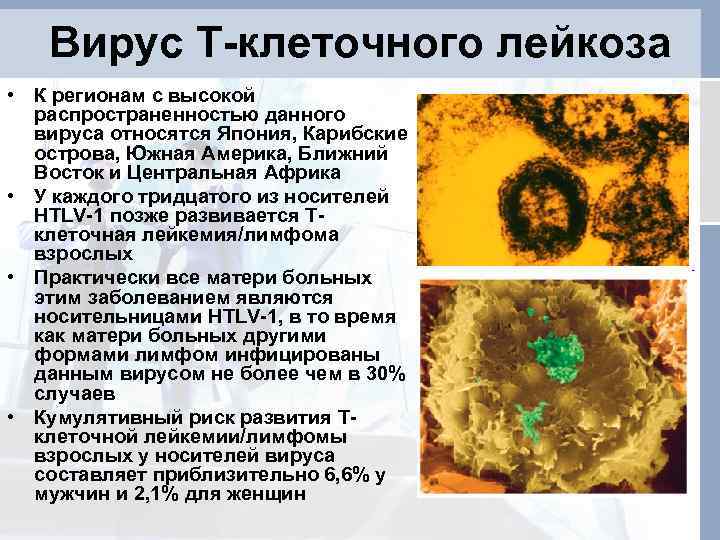 Вирус Т-клеточного лейкоза

• К регионам с высокой распространенностью данного вируса относятся Япония, Карибские острова, Южная Америка, Ближний Восток и Центральная Африка

• У каждого тридцатого из носителей HTLV-1 позже развивается Т-клеточная лейкемия/лимфома взрослых

• Практически все матери больных этим заболеванием являются носительницами HTLV-1, в то время как матери больных другими формами лимфом инфицированы данным вирусом не более чем в 30% случаев

• Кумулятивный риск развития Т-клеточной лейкемии/лимфомы взрослых у носителей вируса составляет приблизительно 6,6% у мужчин и 2,1% для женщин